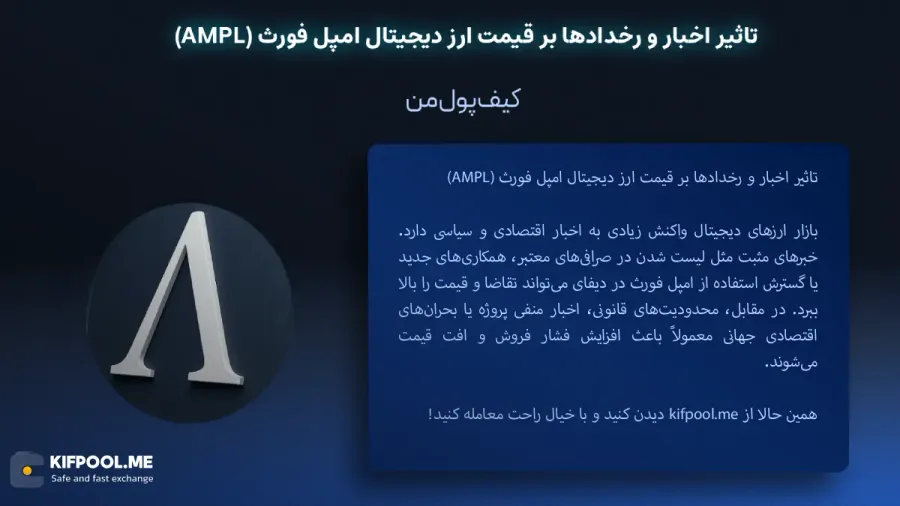 تاثیر اخبار و رخدادها بر قیمت ارز دیجیتال امپل فورث (AMPL)

کیف‌پول‌من

تاثیر اخبار و رخدادها بر قیمت ارز دیجیتال امپل فورث (AMPL)

بازار ارزهای دیجیتال واکنش زیادی به اخبار اقتصادی و سیاسی دارد. خبرهای مثبت مثل لیست شدن در صرافی‌های معتبر، همکاری‌های جدید یا گسترش استفاده از امپل فورث در دیفای می‌تواند تقاضا و قیمت را بالا ببرد. در مقابل، محدودیت‌های قانونی، اخبار منفی پروژه یا بحران‌های اقتصادی جهانی معمولاً باعث افزایش فشار فروش و افت قیمت می‌شوند.

همین حالا از kifpool.me دیدن کنید و با خیال راحت معامله کنید!

KIFPOOL.ME
Safe and fast exchange